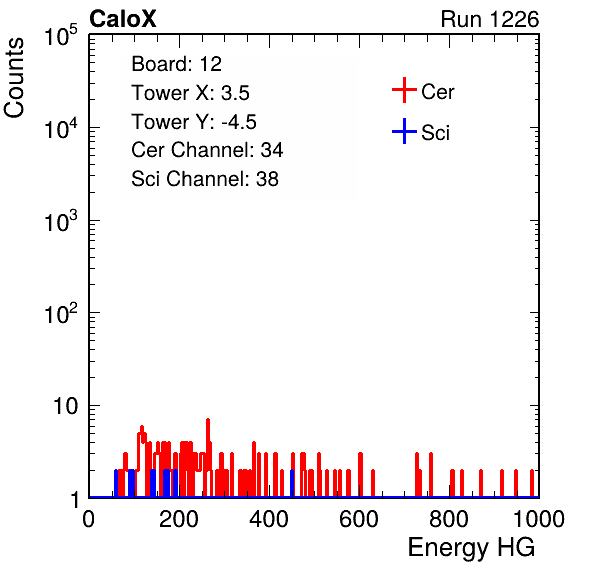 CaloX

Run 1226

Counts

$10^5$

$10^4$

$10^3$

$10^2$

10

1

Board: 12

Tower X: 3.5

Tower Y: -4.5

Cer Channel: 34

Sci Channel: 38

Cer

Sci

0

200

400

600

800

1000

Energy HG